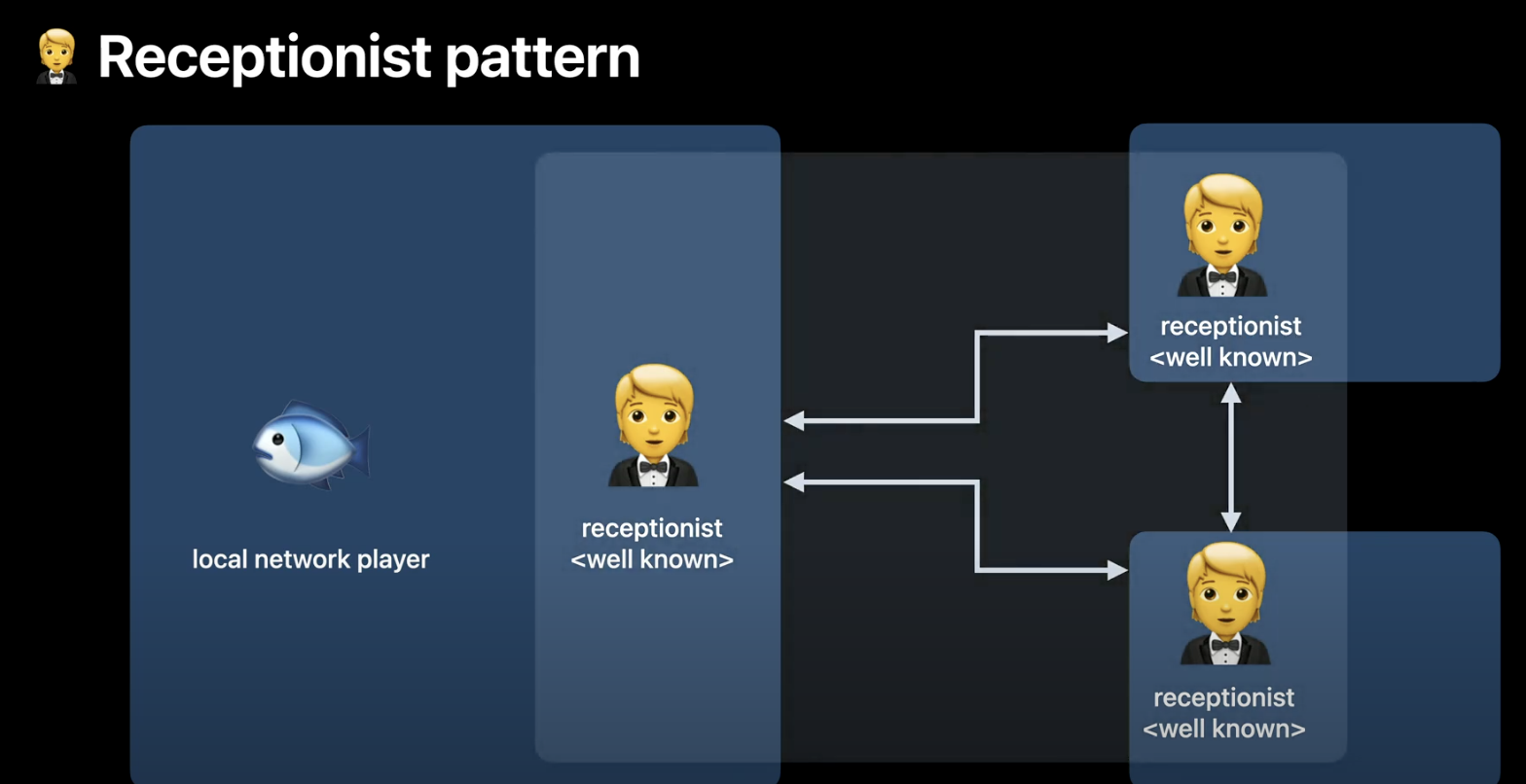 Receptionist pattern

local network player

receptionist
<well known>

receptionist
<well known>

receptionist
<well known>